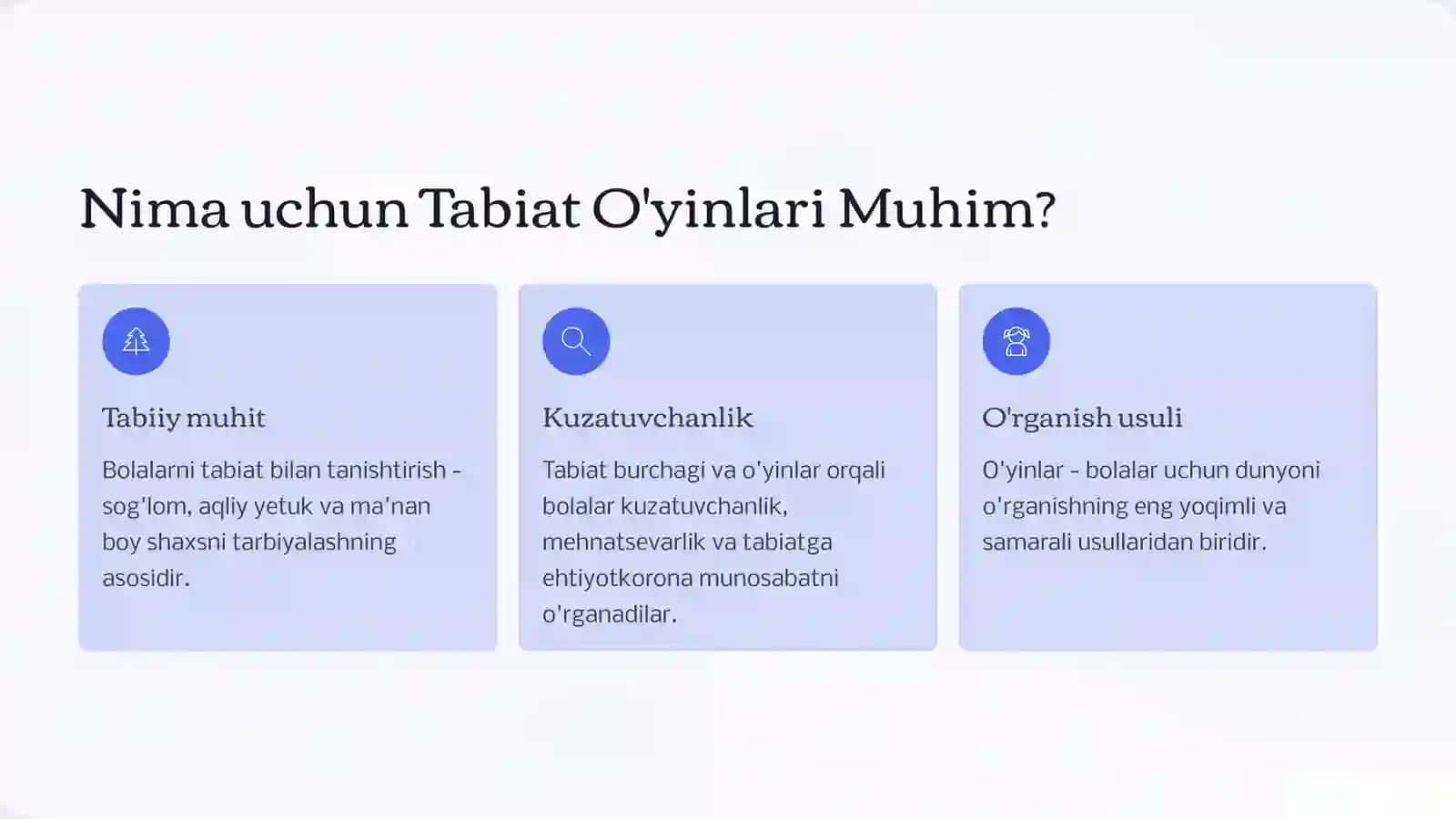 Nima uchun Tabiat O'yinlari Muhim?

Tabiiy muhit

Bolalarni tabiat bilan tanishtirish - sog'lom, aqliy yetuk va ma'nan boy shaxsni tarbiyalashning asosidir.

Kuzatuvchanlik

Tabiat burchagi va o'yinlar orqali bolalar kuzatuvchanlik, mehnatsevarlik va tabiatga ehtiyotkorona munosabatni o'rganadilar.

O'rganish usuli

O'yinlar - bolalar uchun dunyoni o'rganishning eng yoqimli va samarali usullaridan biridir.